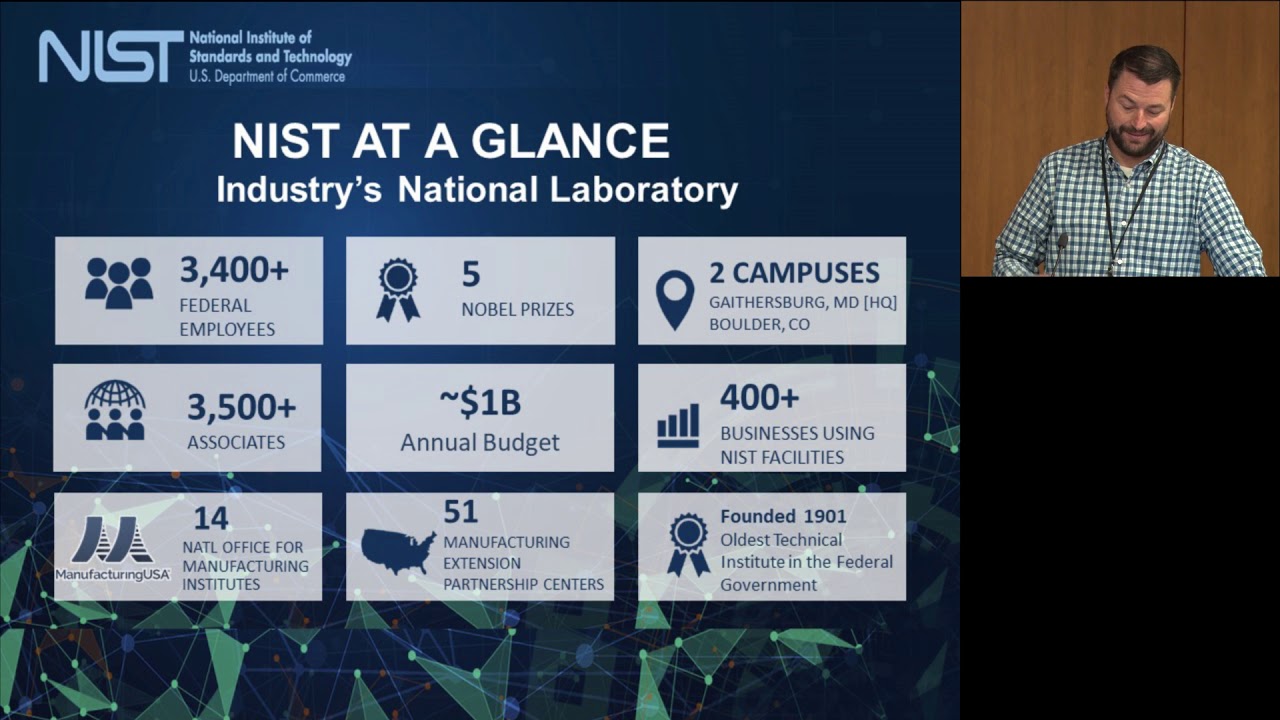 NIST National Institute of Standards and Technology U.S. Department of Commerce

NIST AT A GLANCE
Industry's National Laboratory

3,400+
FEDERAL EMPLOYEES

5
NOBEL PRIZES

2 CAMPUSES
GAITHERSBURG, MD [HQ]
BOULDER, CO

3,500+
ASSOCIATES

~$1B
Annual Budget

400+
BUSINESSES USING NIST FACILITIES

ManufacturingUSA
14
NATL OFFICE FOR MANUFACTURING INSTITUTES

51
MANUFACTURING EXTENSION PARTNERSHIP CENTERS

Founded 1901
Oldest Technical Institute in the Federal Government